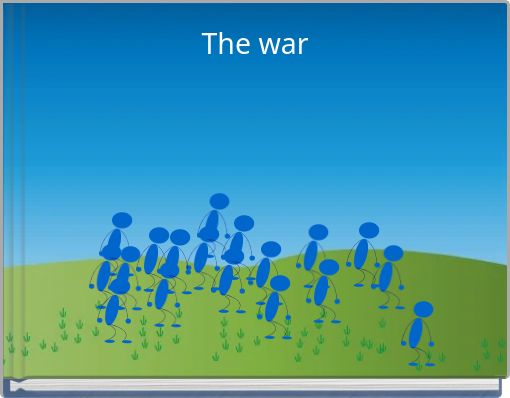 The war